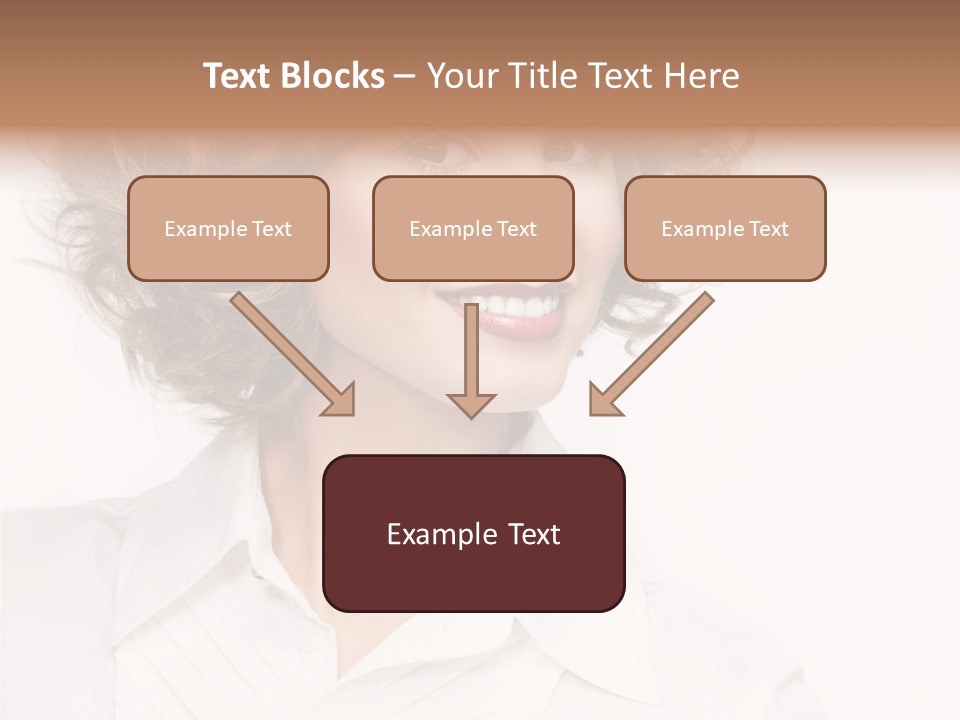 Text Blocks – Your Title Text Here

Example Text

Example Text

Example Text

Example Text